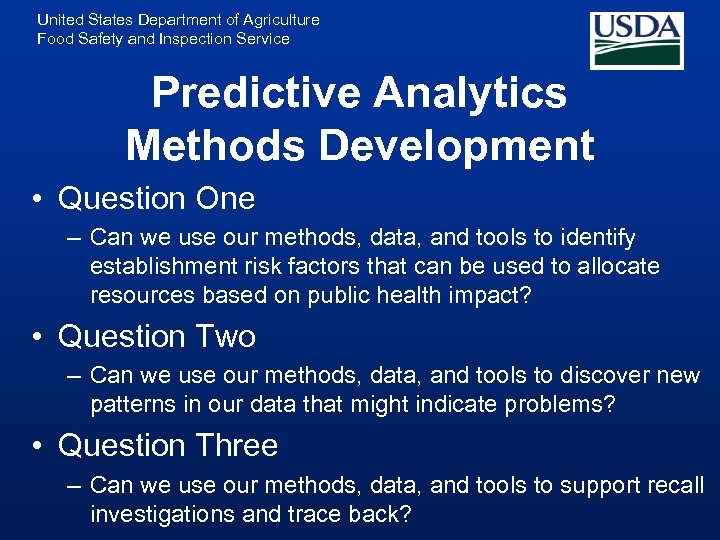 United States Department of Agriculture
Food Safety and Inspection Service

USDA

Predictive Analytics
Methods Development

• Question One
– Can we use our methods, data, and tools to identify establishment risk factors that can be used to allocate resources based on public health impact?

• Question Two
– Can we use our methods, data, and tools to discover new patterns in our data that might indicate problems?

• Question Three
– Can we use our methods, data, and tools to support recall investigations and trace back?